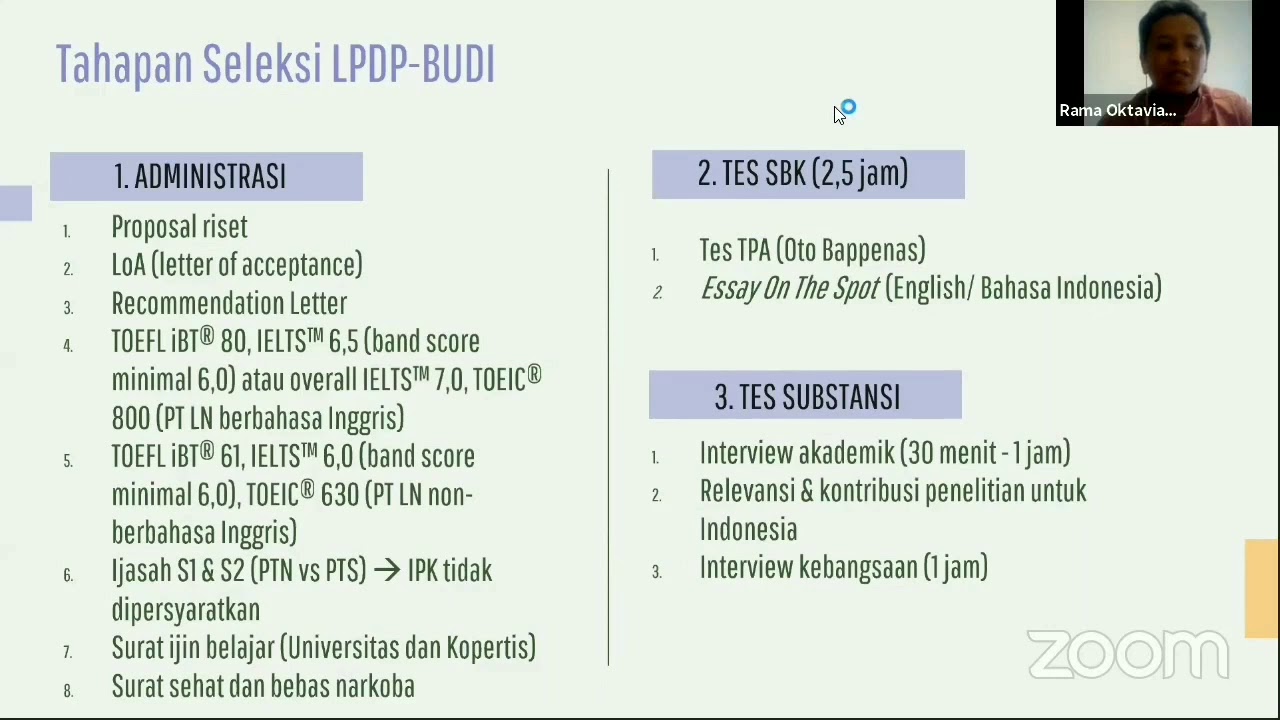 Tahapan Seleksi LPDP-BUDI

Rama Oktavia...

1. ADMINISTRASI

1. Proposal riset
2. LoA (letter of acceptance)
3. Recommendation Letter
4. TOEFL iBT® 80, IELTS™ 6,5 (band score minimal 6,0) atau overall IELTS™ 7,0, TOEIC® 800 (PT LN berbahasa Inggris)
5. TOEFL iBT® 61, IELTS™ 6,0 (band score minimal 6,0), TOEIC® 630 (PT LN non-berbahasa Inggris)
6. Ijasah S1 & S2 (PTN vs PTS) → IPK tidak dipersyaratkan
7. Surat ijin belajar (Universitas dan Kopertis)
8. Surat sehat dan bebas narkoba

2. TES SBK (2,5 jam)

1. Tes TPA (Oto Bappenas)
2. Essay On The Spot (English/ Bahasa Indonesia)

3. TES SUBSTANSI

1. Interview akademik (30 menit - 1 jam)
2. Relevansi & kontribusi penelitian untuk Indonesia
3. Interview kebangsaan (1 jam)

zoom